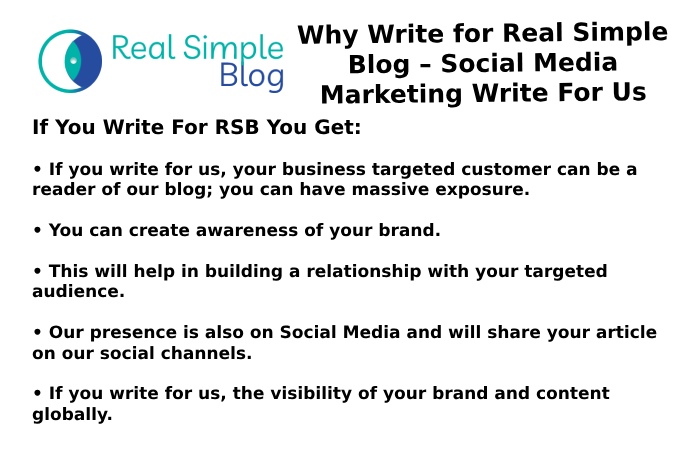 Real Simple Blog

Why Write for Real Simple Blog – Social Media Marketing Write For Us

If You Write For RSB You Get:

• If you write for us, your business targeted customer can be a reader of our blog; you can have massive exposure.

• You can create awareness of your brand.

• This will help in building a relationship with your targeted audience.

• Our presence is also on Social Media and will share your article on our social channels.

• If you write for us, the visibility of your brand and content globally.